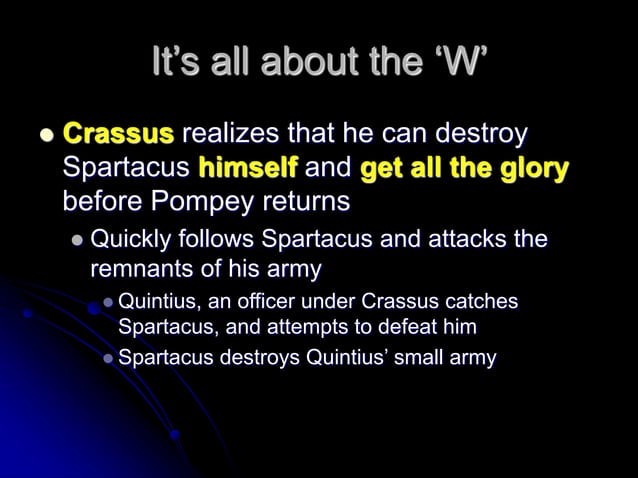 It's all about the 'W'

- Crassus realizes that he can destroy Spartacus himself and get all the glory before Pompey returns
  - Quickly follows Spartacus and attacks the remnants of his army
    - Quintius, an officer under Crassus catches Spartacus, and attempts to defeat him
    - Spartacus destroys Quintius' small army